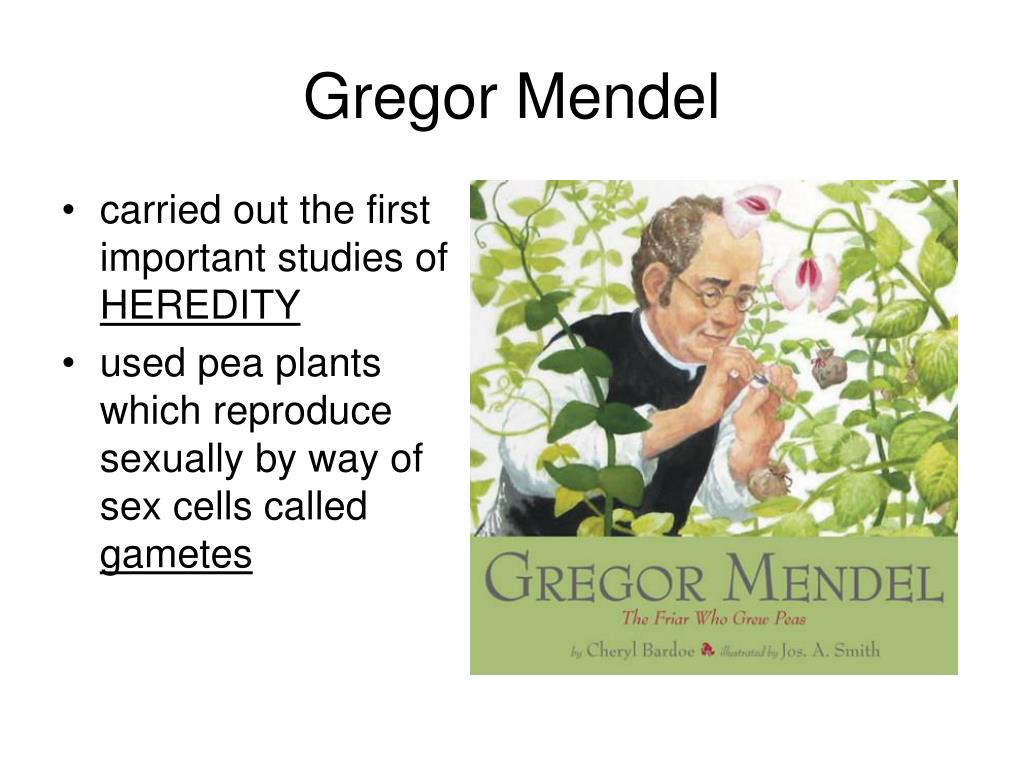 Gregor Mendel

• carried out the first important studies of HEREDITY
• used pea plants which reproduce sexually by way of sex cells called gametes

GREGOR MENDEL
The Friar Who Grew Peas
by Cheryl Bardoe illustrated by Jos. A. Smith